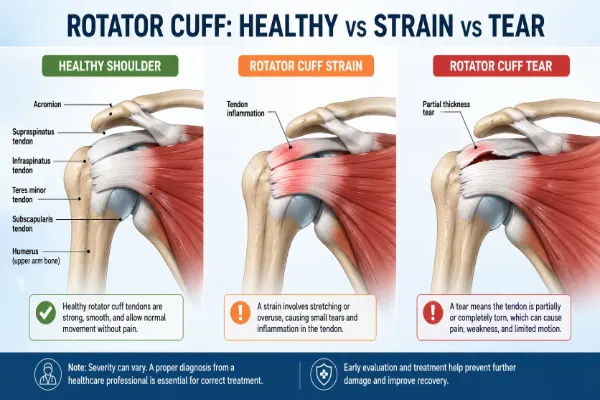 ROTATOR CUFF: HEALTHY vs STRAIN vs TEAR

HEALTHY SHOULDER

Acromion

Supraspinatus tendon

Infraspinatus tendon

Teres minor tendon

Subscapularis tendon

Humerus (upper arm bone)

Healthy rotator cuff tendons are strong, smooth, and allow normal movement without pain.

ROTATOR CUFF STRAIN

Tendon inflammation

A strain involves stretching or overuse, causing small tears and inflammation in the tendon.

ROTATOR CUFF TEAR

Partial thickness tear

A tear means the tendon is partially or completely torn, which can cause pain, weakness, and limited motion.

Note: Severity can vary. A proper diagnosis from a healthcare professional is essential for correct treatment.

Early evaluation and treatment help prevent further damage and improve recovery.